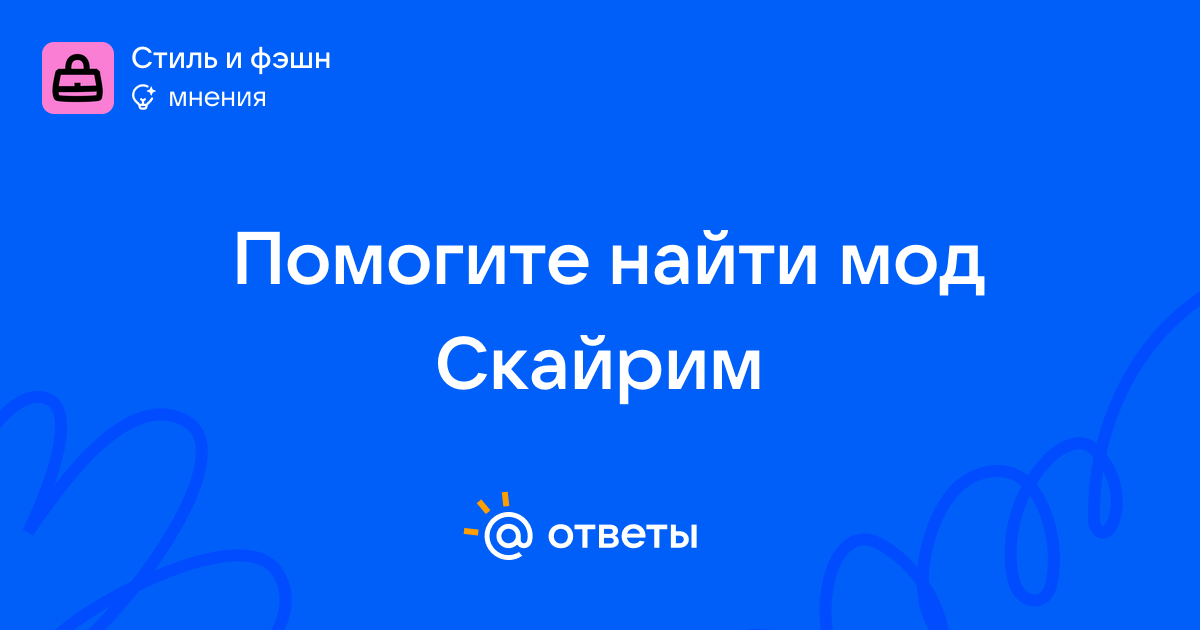 Стиль и фэшн
мнения

Помогите найти мод Скайрим

@ ответы